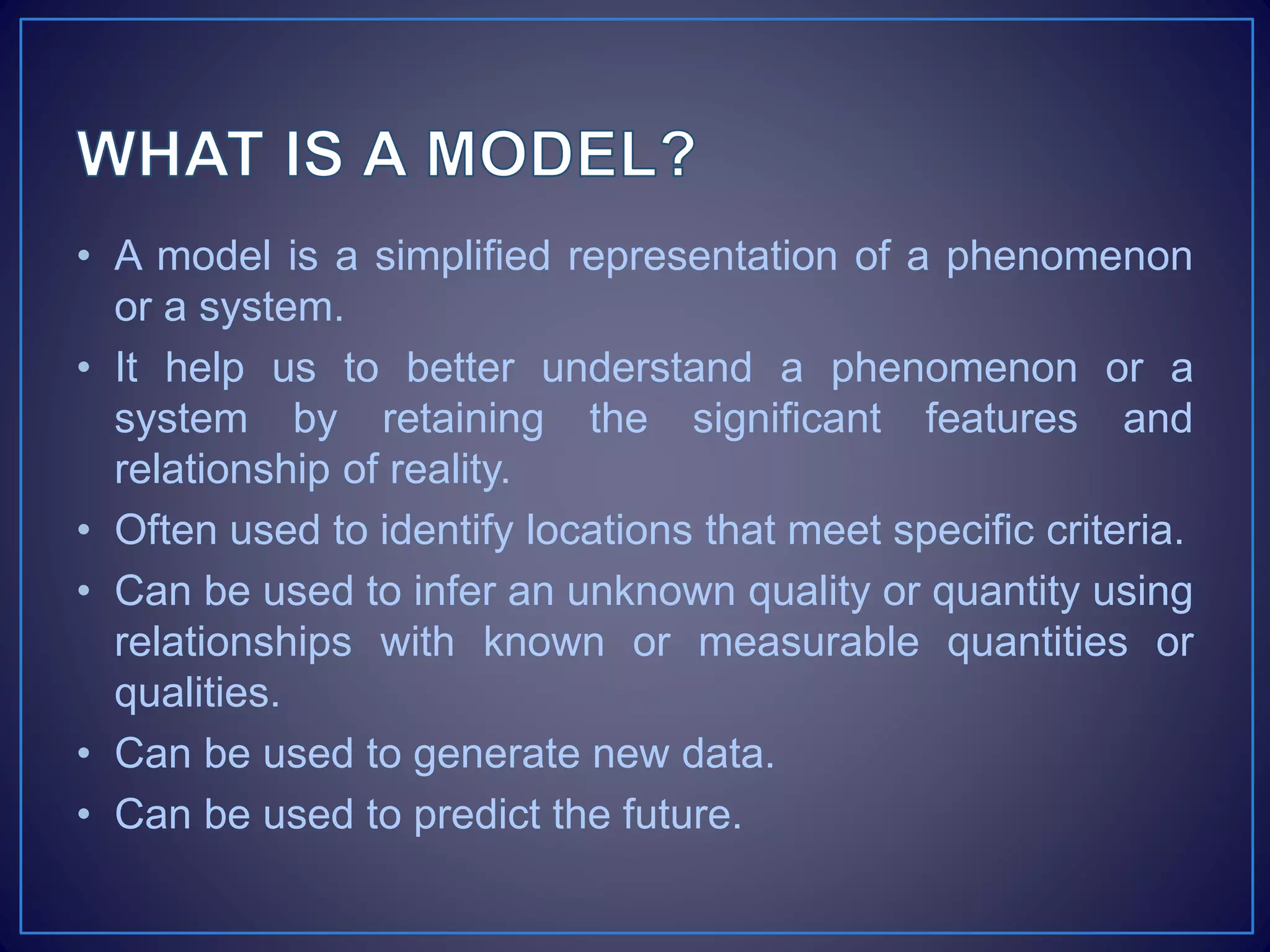 WHAT IS A MODEL?

• A model is a simplified representation of a phenomenon or a system.
• It help us to better understand a phenomenon or a system by retaining the significant features and relationship of reality.
• Often used to identify locations that meet specific criteria.
• Can be used to infer an unknown quality or quantity using relationships with known or measurable quantities or qualities.
• Can be used to generate new data.
• Can be used to predict the future.